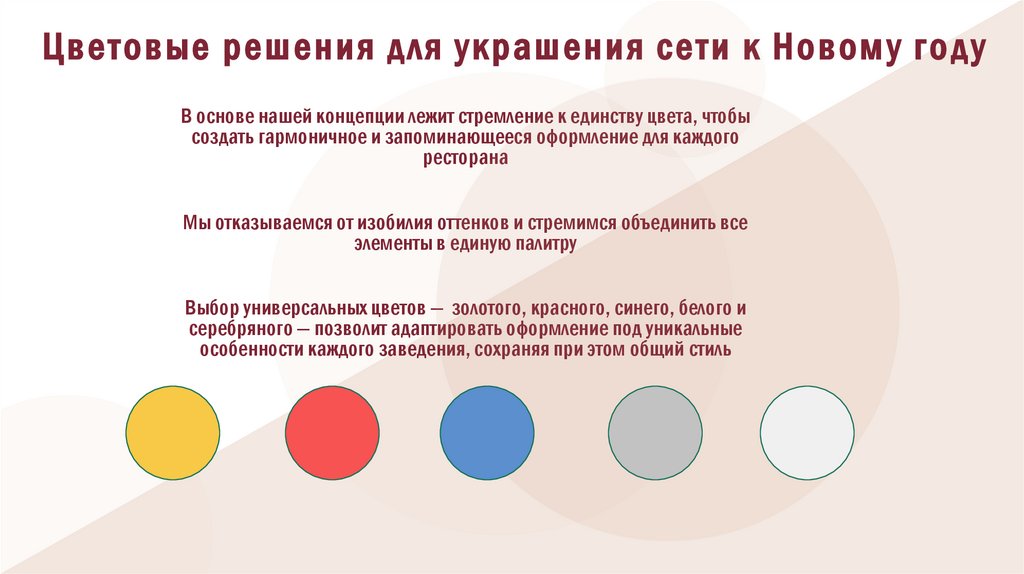 Цветовые решения для украшения сети к Новому году

В основе нашей концепции лежит стремление к единству цвета, чтобы создать гармоничное и запоминающееся оформление для каждого ресторана

Мы отказываемся от изобилия оттенков и стремимся объединить все элементы в единую палитру

Выбор универсальных цветов — золотого, красного, синего, белого и серебряного — позволит адаптировать оформление под уникальные особенности каждого заведения, сохраняя при этом общий стиль